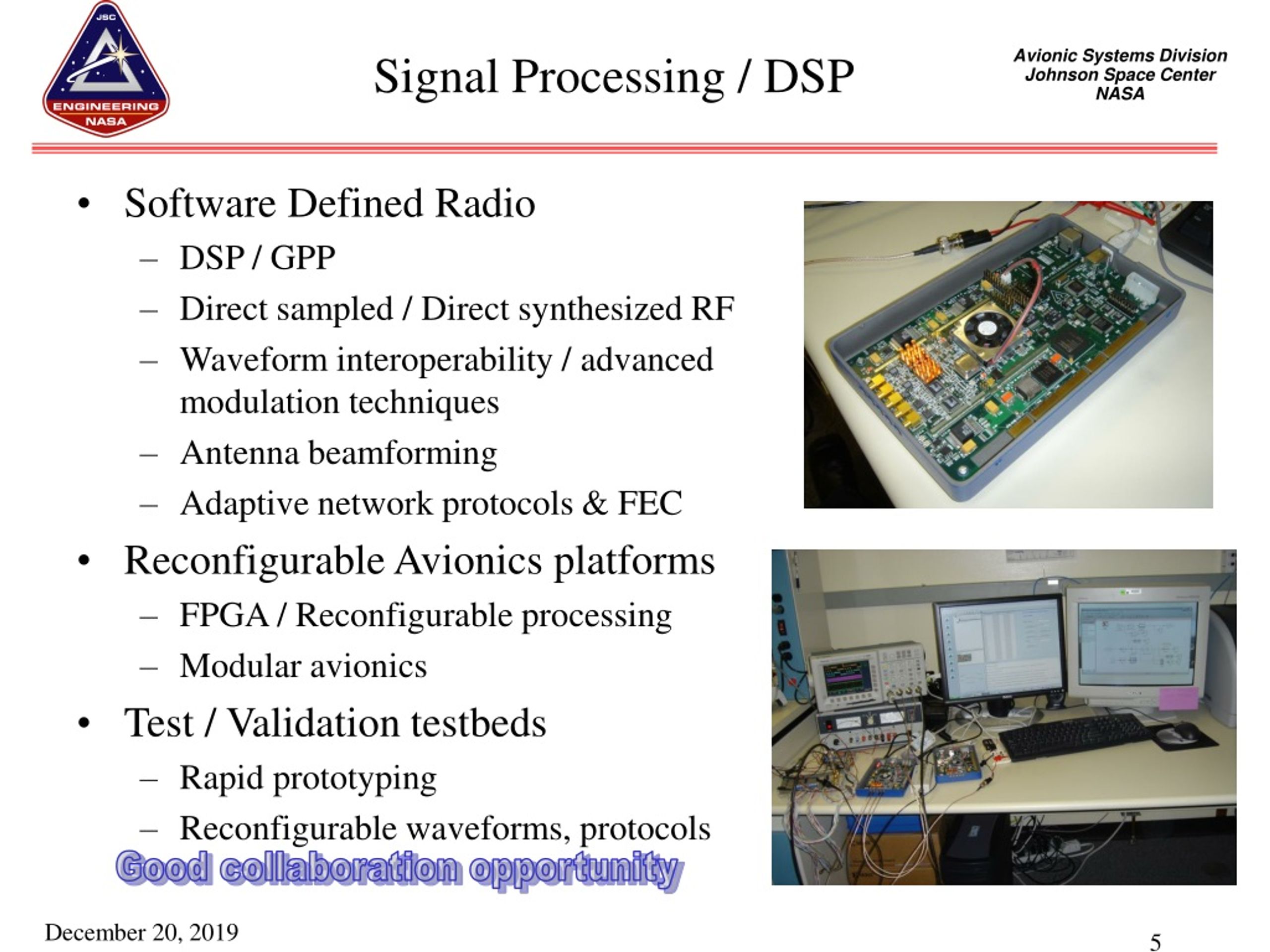 JSC
ENGINEERING
NASA

Signal Processing / DSP

Avionic Systems Division
Johnson Space Center
NASA

• Software Defined Radio
– DSP / GPP
– Direct sampled / Direct synthesized RF
– Waveform interoperability / advanced modulation techniques
– Antenna beamforming
– Adaptive network protocols & FEC
• Reconfigurable Avionics platforms
– FPGA / Reconfigurable processing
– Modular avionics
• Test / Validation testbeds
– Rapid prototyping
– Reconfigurable waveforms, protocols

Good collaboration opportunity

December 20, 2019

5